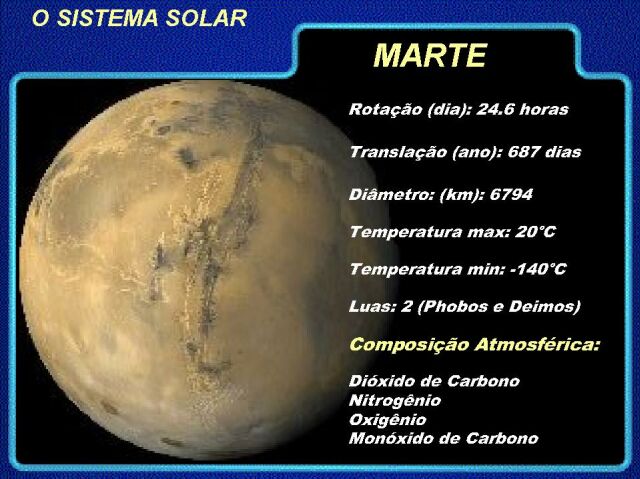 O SISTEMA SOLAR

MARTE

Rotação (dia): 24.6 horas

Translação (ano): 687 dias

Diâmetro: (km): 6794

Temperatura max: 20°C

Temperatura min: -140°C

Luas: 2 (Phobos e Deimos)

Composição Atmosférica:

Dióxido de Carbono
Nitrogênio
Oxigênio
Monóxido de Carbono